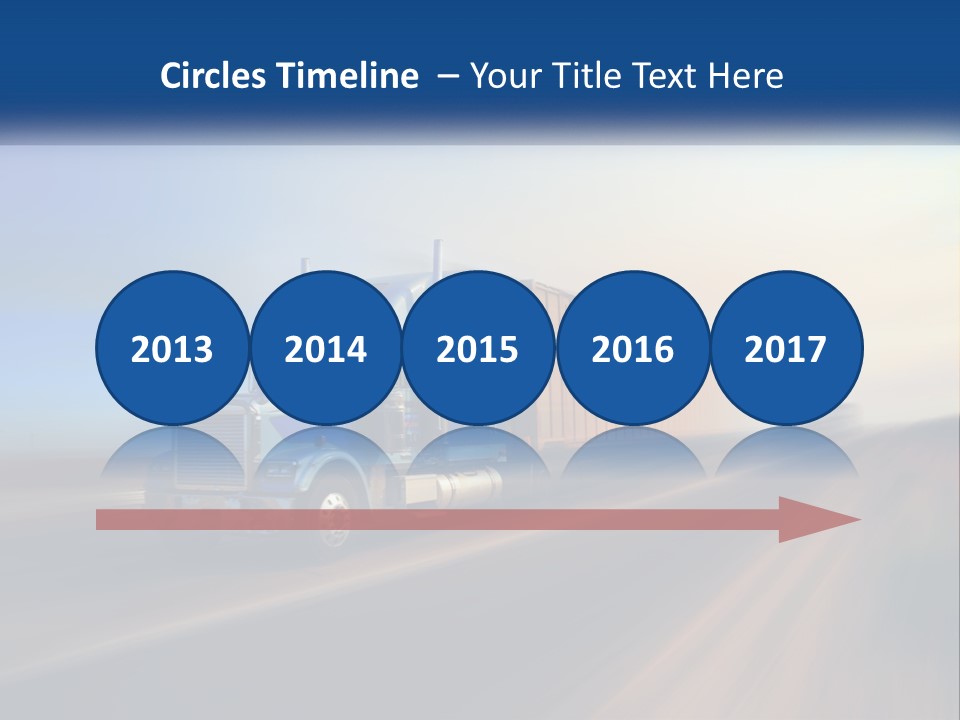 Circles Timeline – Your Title Text Here

2013

2014

2015

2016

2017